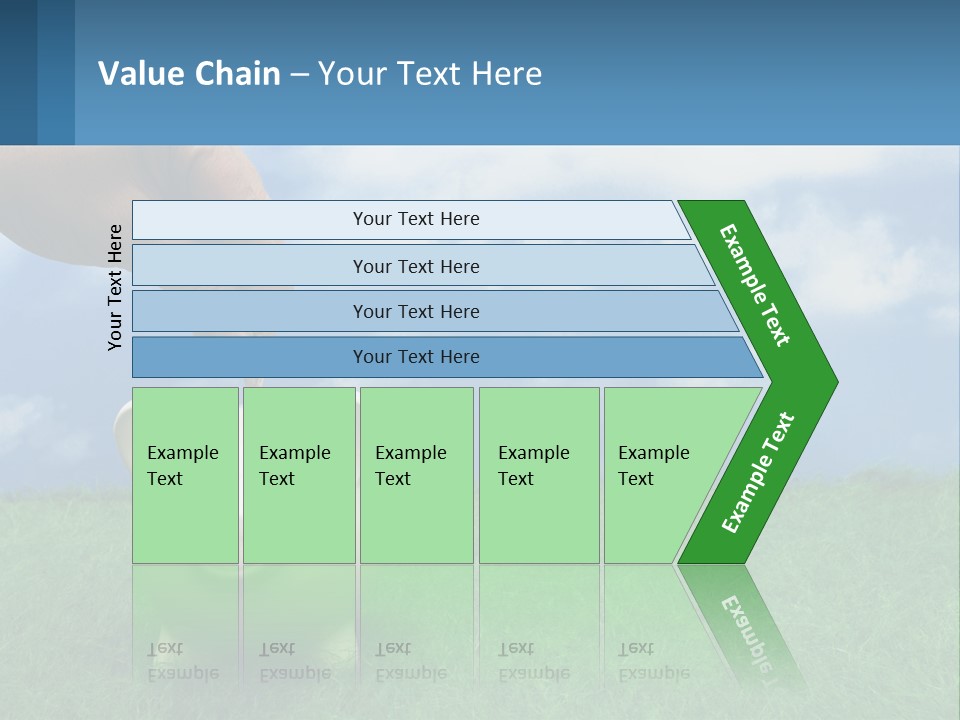 Value Chain – Your Text Here

Your Text Here

Your Text Here

Your Text Here

Your Text Here

Your Text Here

Example Text

Example Text

Example Text

Example Text

Example Text

Example Text

Example Text